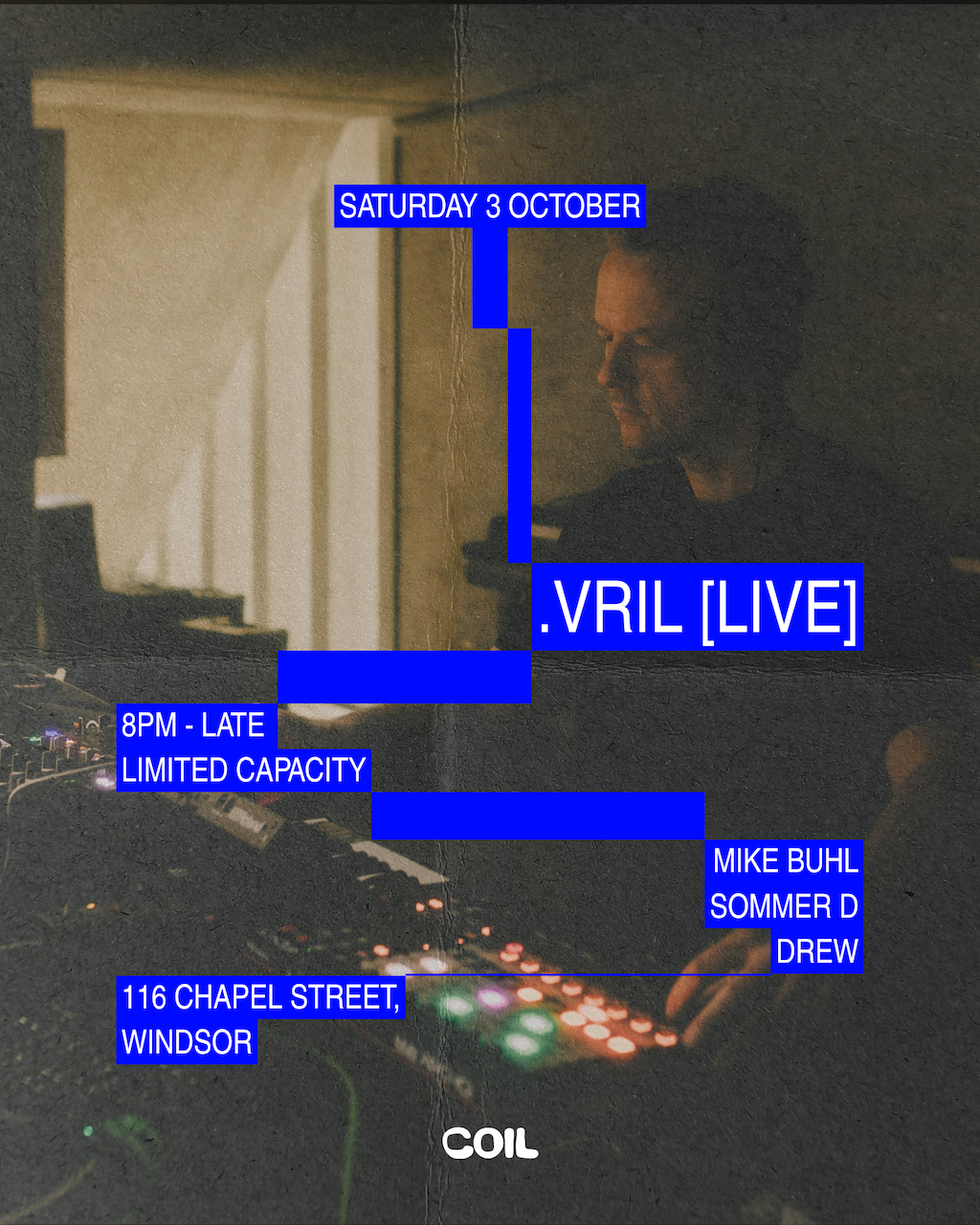 SATURDAY 3 OCTOBER

.VRIL [LIVE]

8PM - LATE
LIMITED CAPACITY

MIKE BUHL
SOMMER D
DREW

116 CHAPEL STREET,
WINDSOR

COIL